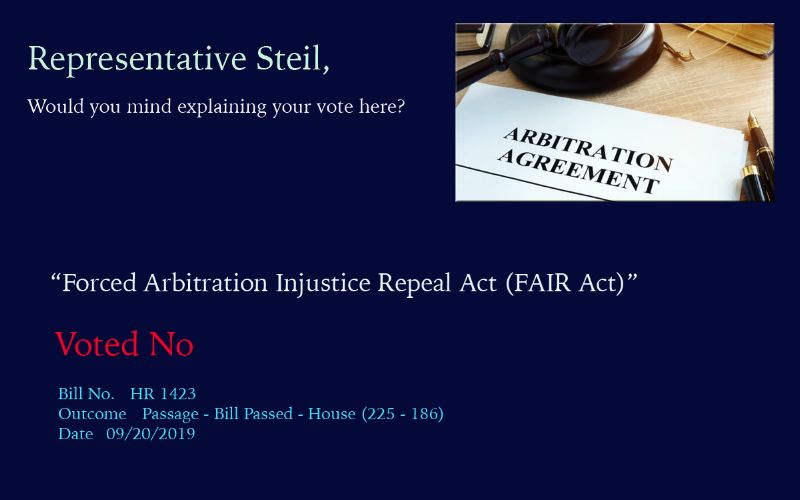 Representative Steil,

Would you mind explaining your vote here?

ARBITRATION AGREEMENT

“Forced Arbitration Injustice Repeal Act (FAIR Act)”

Voted No

Bill No. HR 1423
Outcome Passage - Bill Passed - House (225 - 186)
Date 09/20/2019